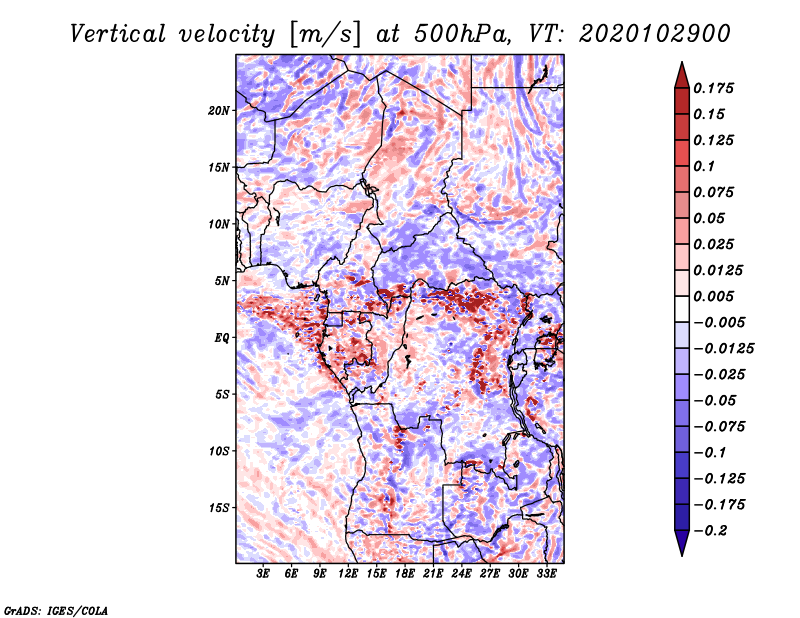 Vertical velocity [m/s] at 500hPa, VT: 2020102900

20N
15N
10N
5N
EQ
5S
10S
15S

3E 6E 9E 12E 15E 18E 21E 24E 27E 30E 33E

0.175
0.15
0.125
0.1
0.075
0.05
0.025
0.0125
0.005
−0.005
−0.0125
−0.025
−0.05
−0.075
−0.1
−0.125
−0.175
−0.2

GrADS: IGES/COLA